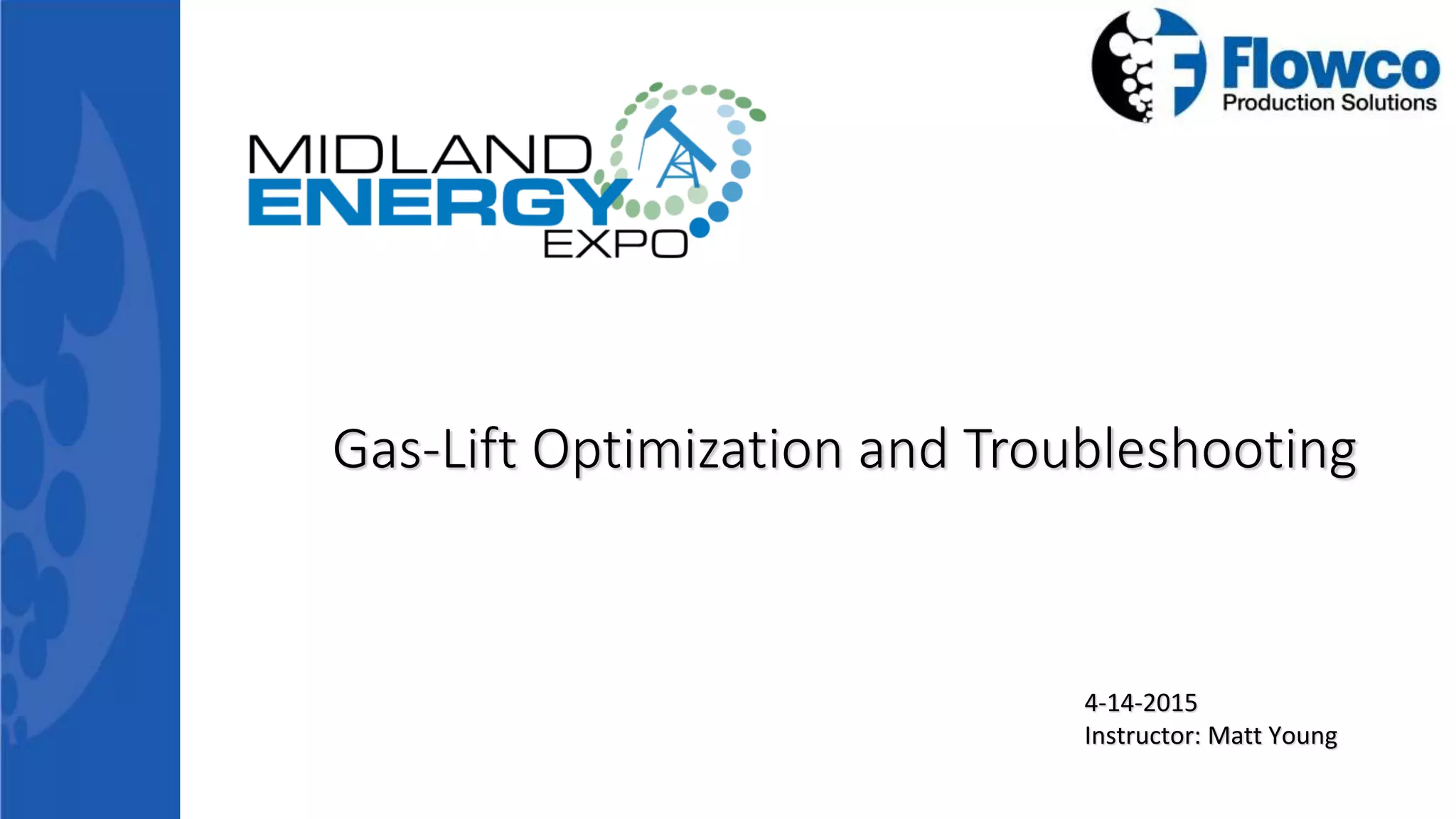 MIDLAND
ENERGY
EXPO

Flowco
Production Solutions

Gas-Lift Optimization and Troubleshooting

4-14-2015
Instructor: Matt Young